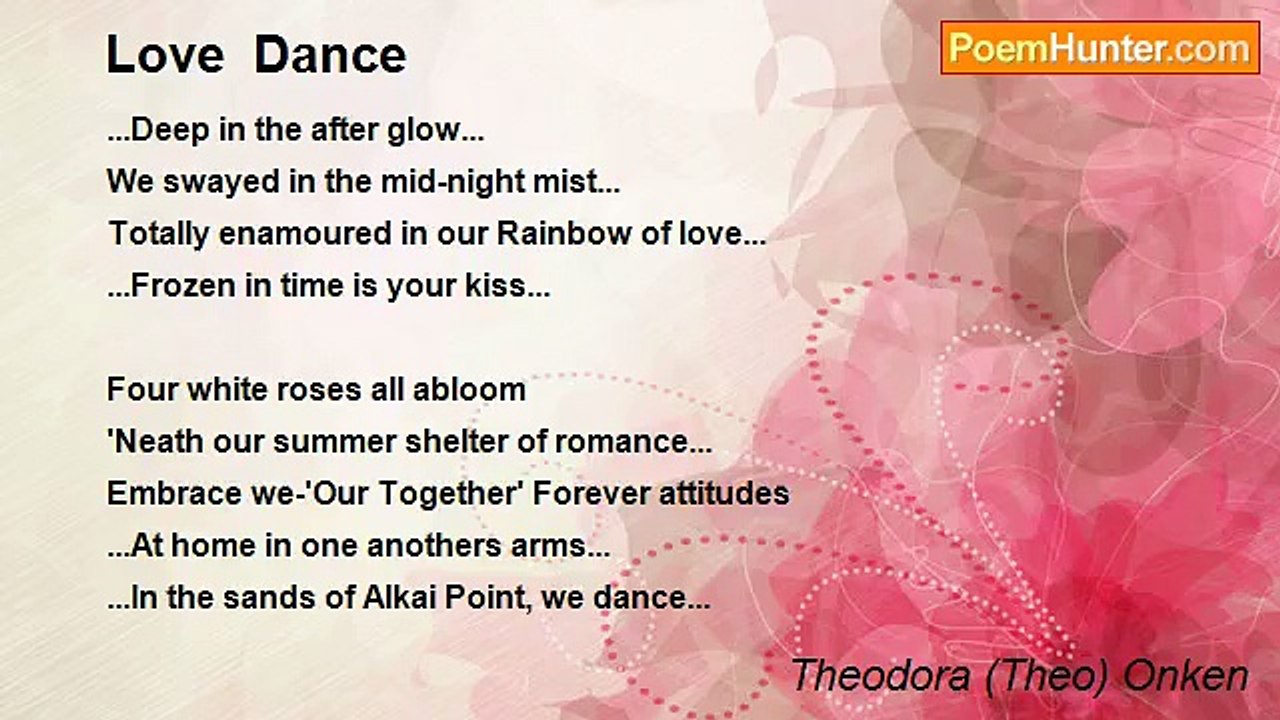 Love Dance

PoemHunter.com

...Deep in the after glow...
We swayed in the mid-night mist...
Totally enamoured in our Rainbow of love...
...Frozen in time is your kiss...

Four white roses all abloom
'Neath our summer shelter of romance...
Embrace we-'Our Together' Forever attitudes
...At home in one anothers arms...
...In the sands of Alkai Point, we dance...

Theodora (Theo) Onken